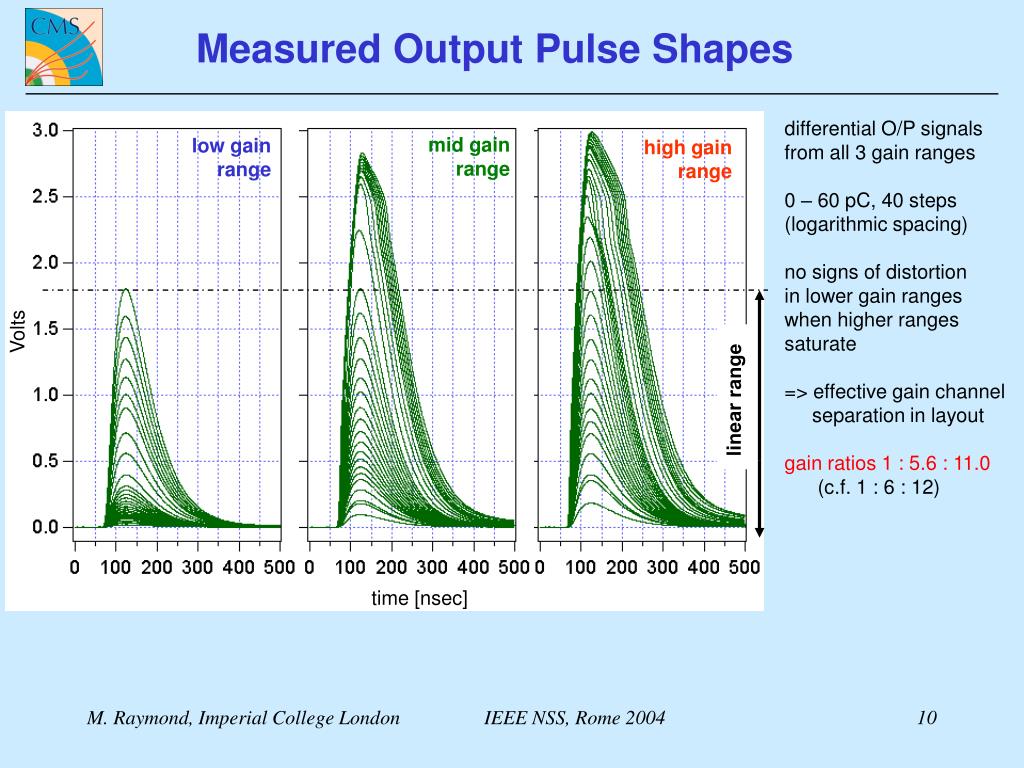 CMS

Measured Output Pulse Shapes

3.0
2.5
2.0
1.5
1.0
0.5
0.0
Volts

low gain range

mid gain range

high gain range

linear range

0 100 200 300 400 500
0 100 200 300 400 500
0 100 200 300 400 500
time [nsec]

differential O/P signals from all 3 gain ranges

0 – 60 pC, 40 steps (logarithmic spacing)

no signs of distortion in lower gain ranges when higher ranges saturate

=> effective gain channel separation in layout

gain ratios 1 : 5.6 : 11.0
(c.f. 1 : 6 : 12)

M. Raymond, Imperial College London
IEEE NSS, Rome 2004
10